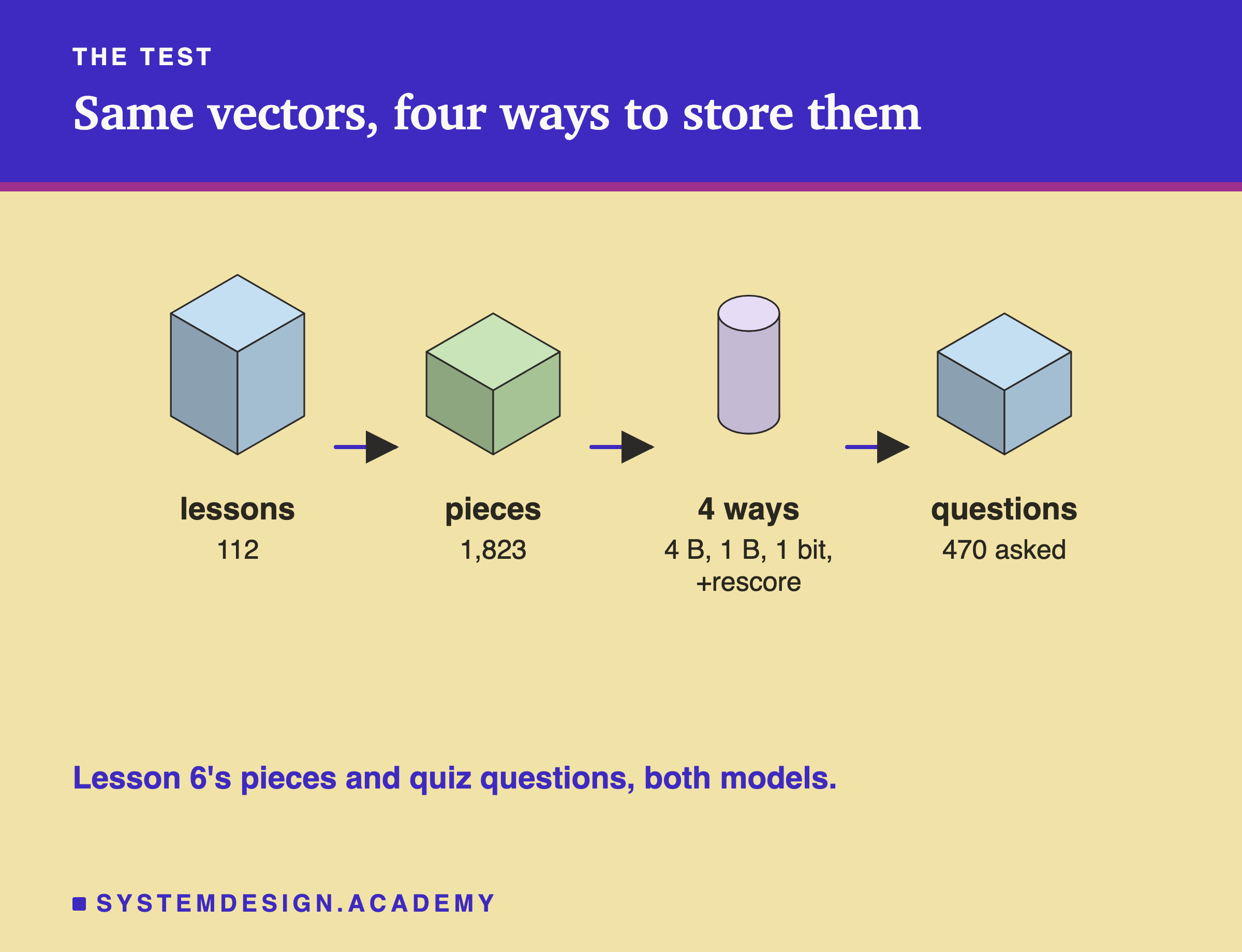 THE TEST

Same vectors, four ways to store them

lessons
112

pieces
1,823

4 ways
4 B, 1 B, 1 bit, +rescore

questions
470 asked

Lesson 6's pieces and quiz questions, both models.

SYSTEMDESIGN.ACADEMY